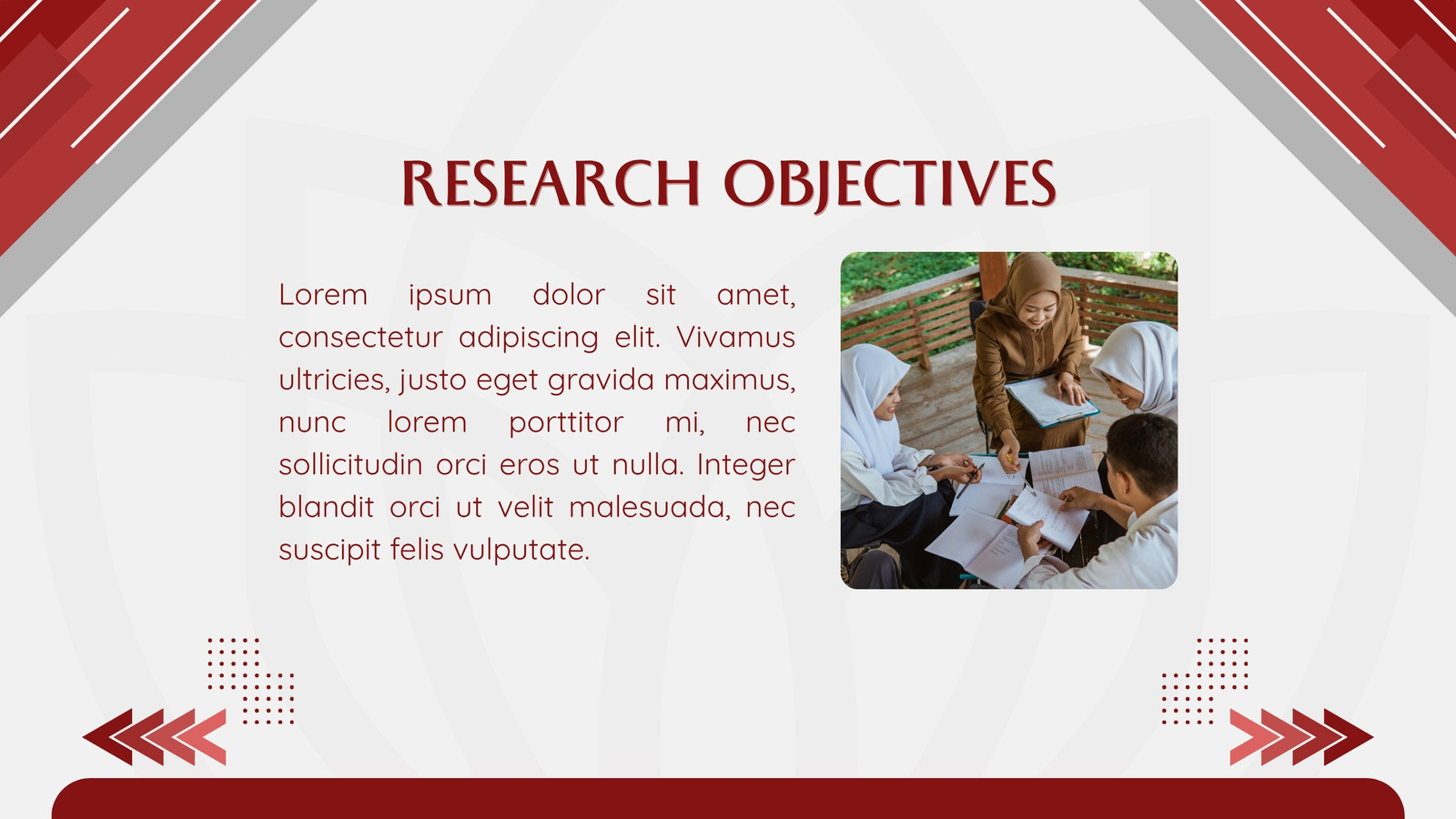 RESEARCH OBJECTIVES

Lorem ipsum dolor sit amet, consectetur adipiscing elit. Vivamus ultricies, justo eget gravida maximus, nunc lorem porttitor mi, nec sollicitudin orci eros ut nulla. Integer blandit orci ut velit malesuada, nec suscipit felis vulputate.